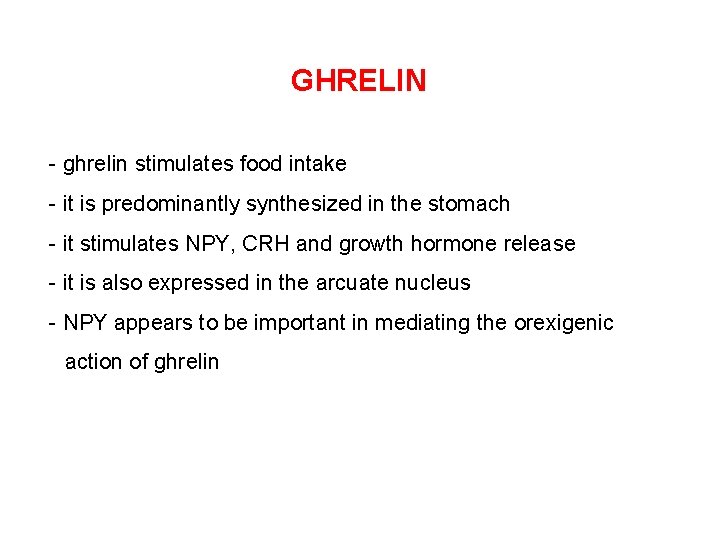 GHRELIN

- ghrelin stimulates food intake
- it is predominantly synthesized in the stomach
- it stimulates NPY, CRH and growth hormone release
- it is also expressed in the arcuate nucleus
- NPY appears to be important in mediating the orexigenic action of ghrelin